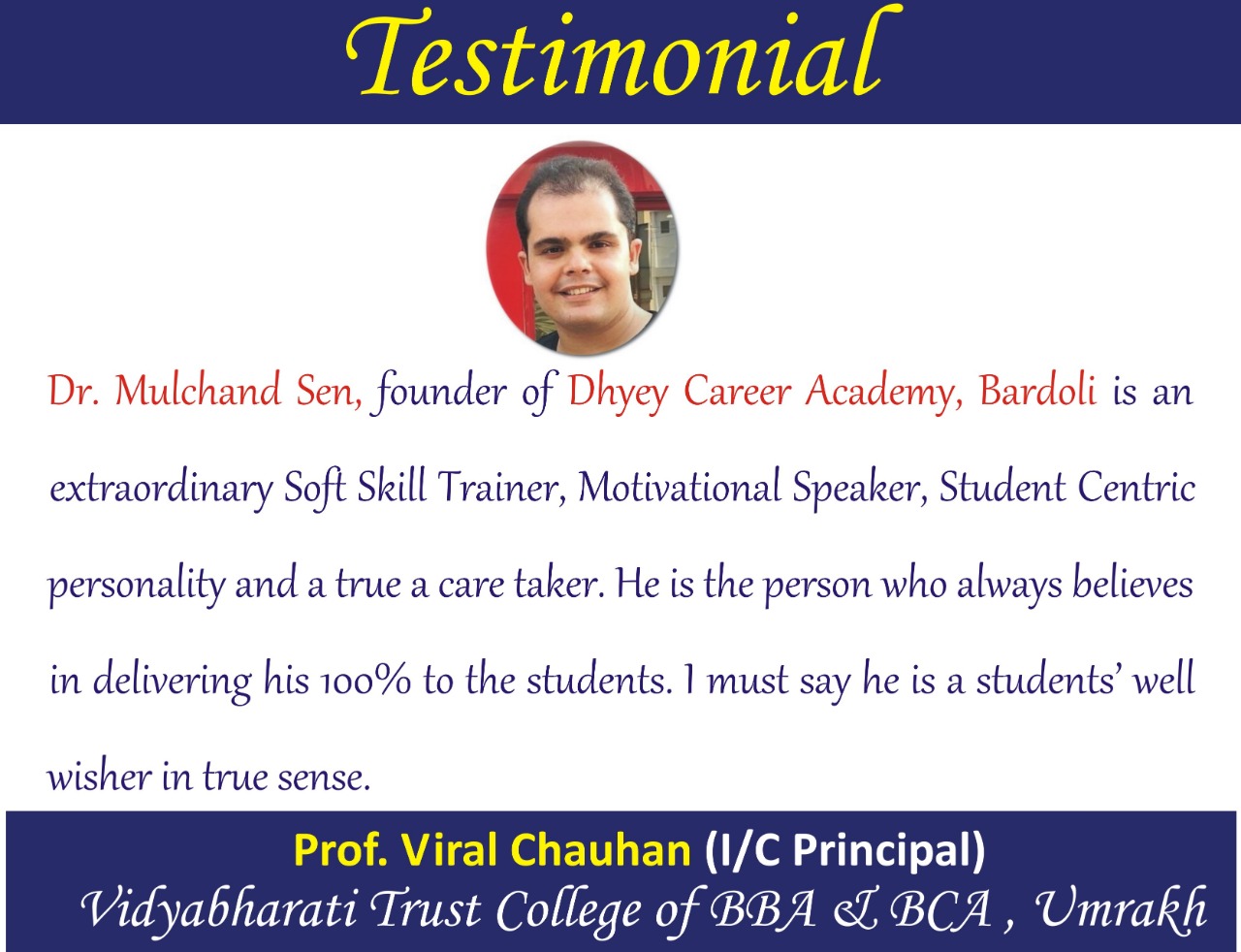 Testimonial

Dr. Mulchand Sen, founder of Dhyey Career Academy, Bardoli is an extraordinary Soft Skill Trainer, Motivational Speaker, Student Centric personality and a true a care taker. He is the person who always believes in delivering his 100% to the students. I must say he is a students' well wisher in true sense.

Prof. Viral Chauhan (I/C Principal)
Vidyabharati Trust College of BBA & BCA , Umrakh